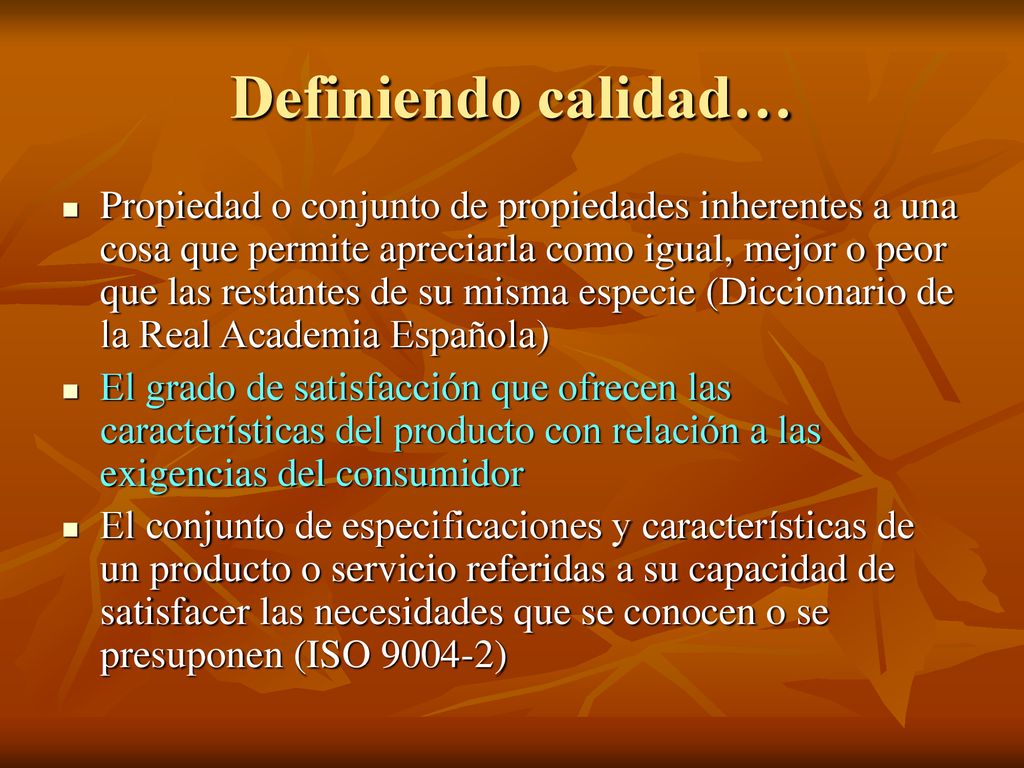 Definiendo calidad…

- Propiedad o conjunto de propiedades inherentes a una cosa que permite apreciarla como igual, mejor o peor que las restantes de su misma especie (Diccionario de la Real Academia Española)
- El grado de satisfacción que ofrecen las características del producto con relación a las exigencias del consumidor
- El conjunto de especificaciones y características de un producto o servicio referidas a su capacidad de satisfacer las necesidades que se conocen o se presuponen (ISO 9004-2)